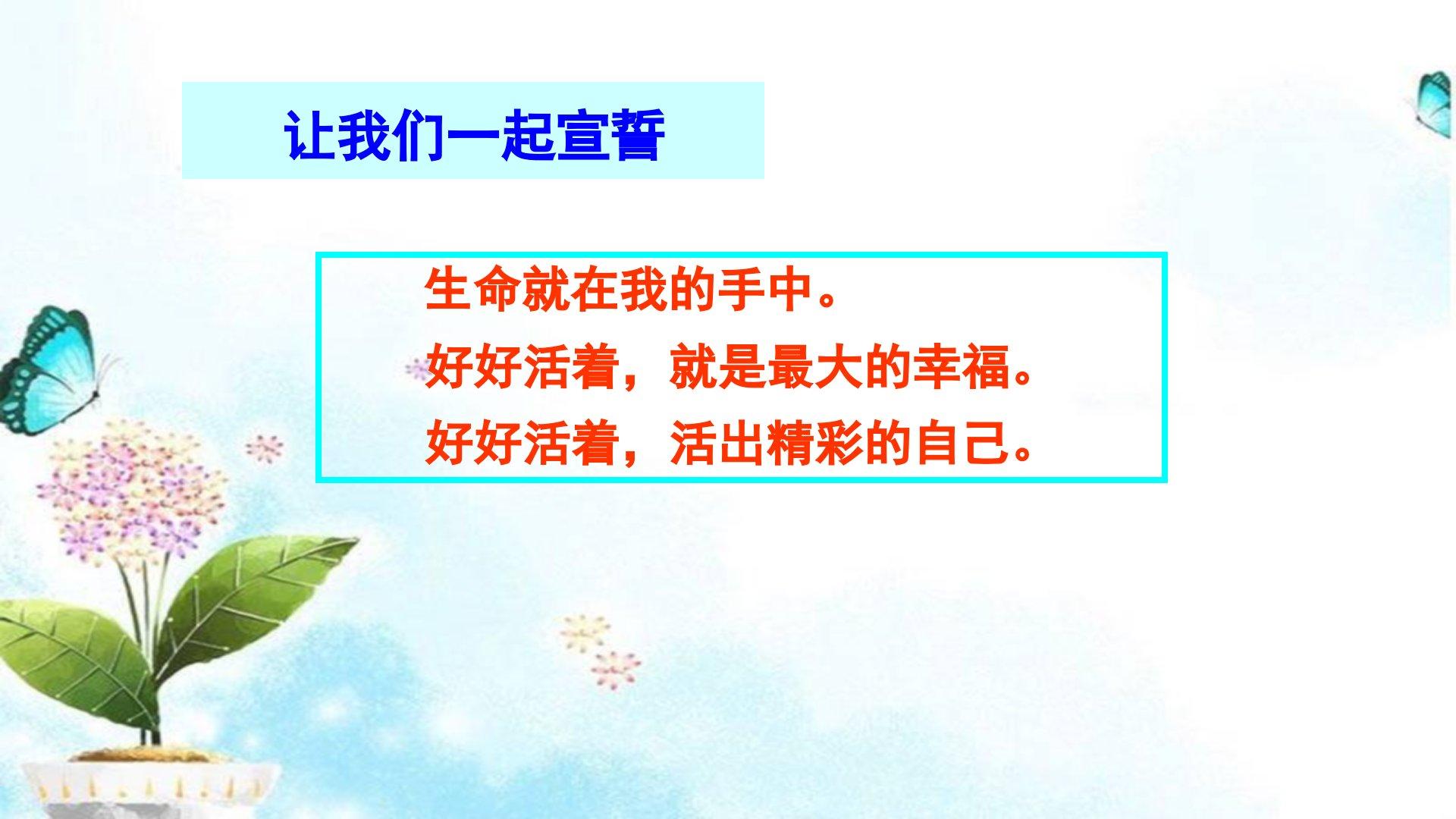 让我们一起宣誓

生命就在我的手中。
好好活着，就是最大的幸福。
好好活着，活出精彩的自己。